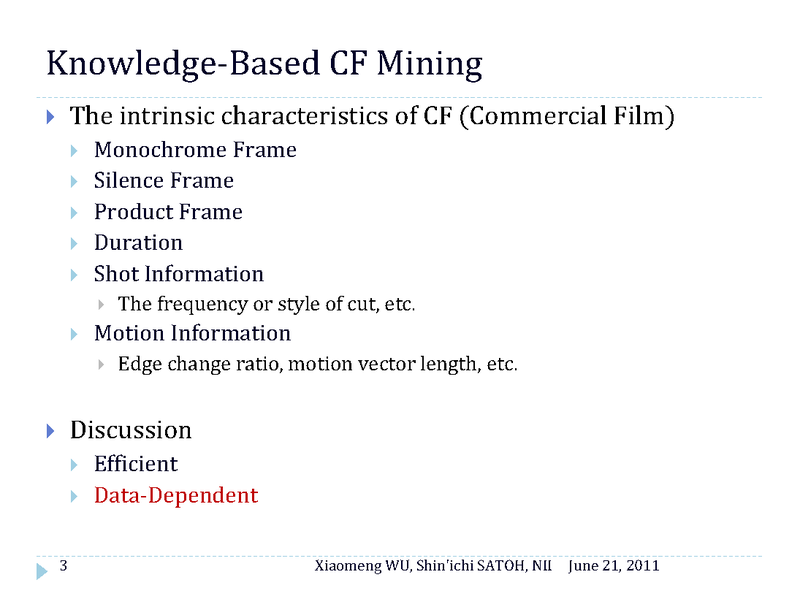 Knowledge-Based CF Mining

The intrinsic characteristics of CF (Commercial Film)
Monochrome Frame
Silence Frame
Product Frame
Duration
Shot Information
The frequency or style of cut, etc.
Motion Information
Edge change ratio, motion vector length, etc.

Discussion
Efficient
Data-Dependent

3 Xiaomeng WU, Shin'ichi SATOH, NII June 21, 2011